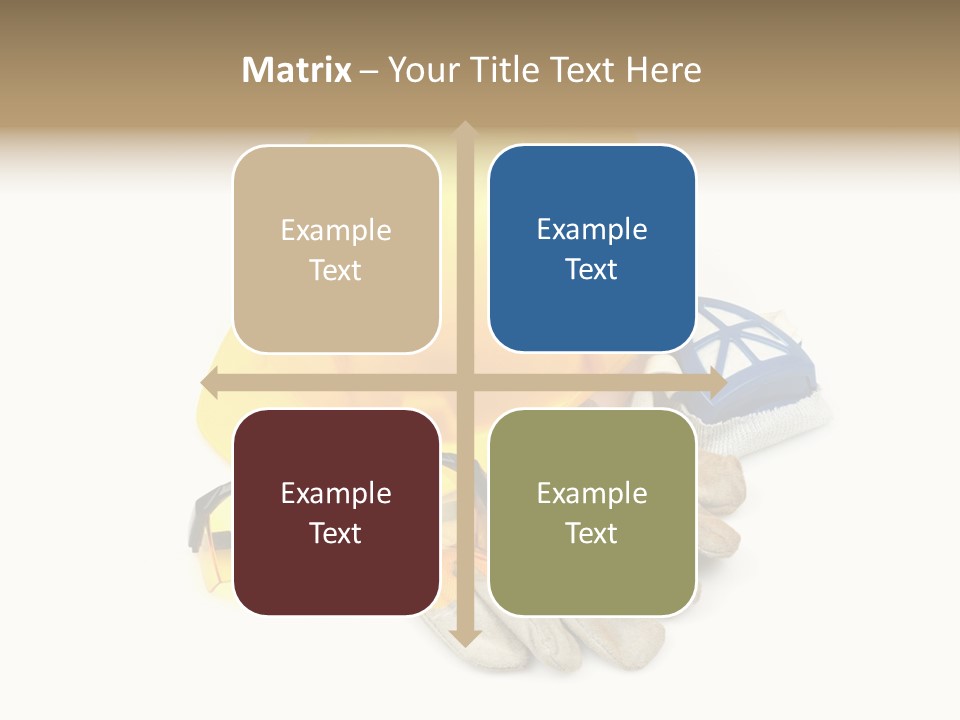 Matrix – Your Title Text Here

Example Text

Example Text

Example Text

Example Text